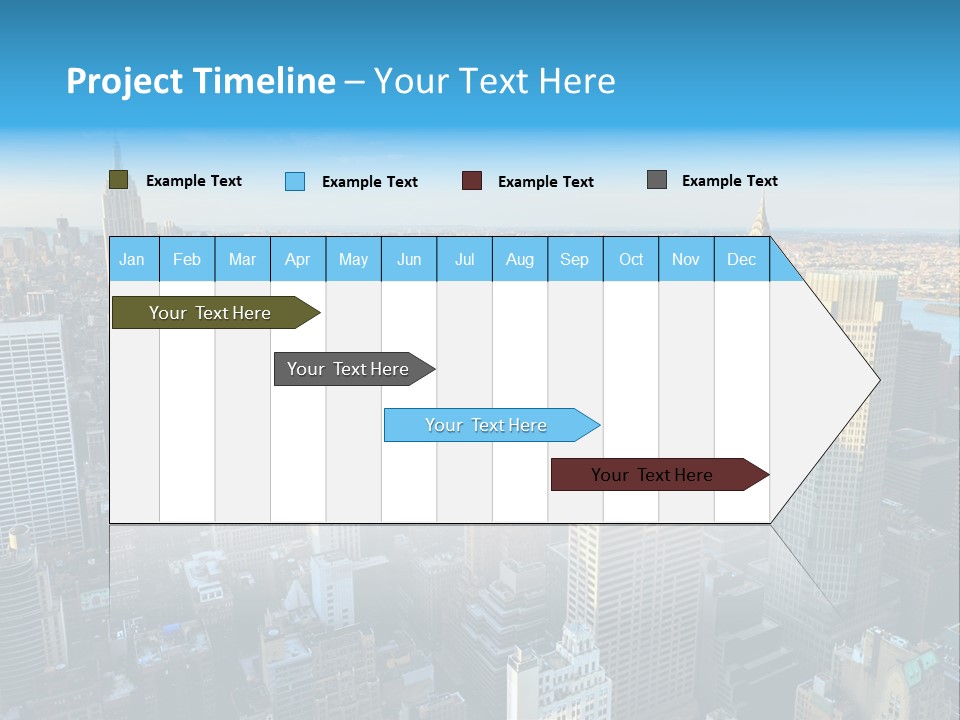 Project Timeline – Your Text Here

Example Text
Example Text
Example Text
Example Text

| Jan | Feb | Mar | Apr | May | Jun | Jul | Aug | Sep | Oct | Nov | Dec |
|---|---|---|---|---|---|---|---|---|---|---|---|

Your Text Here
Your Text Here
Your Text Here
Your Text Here